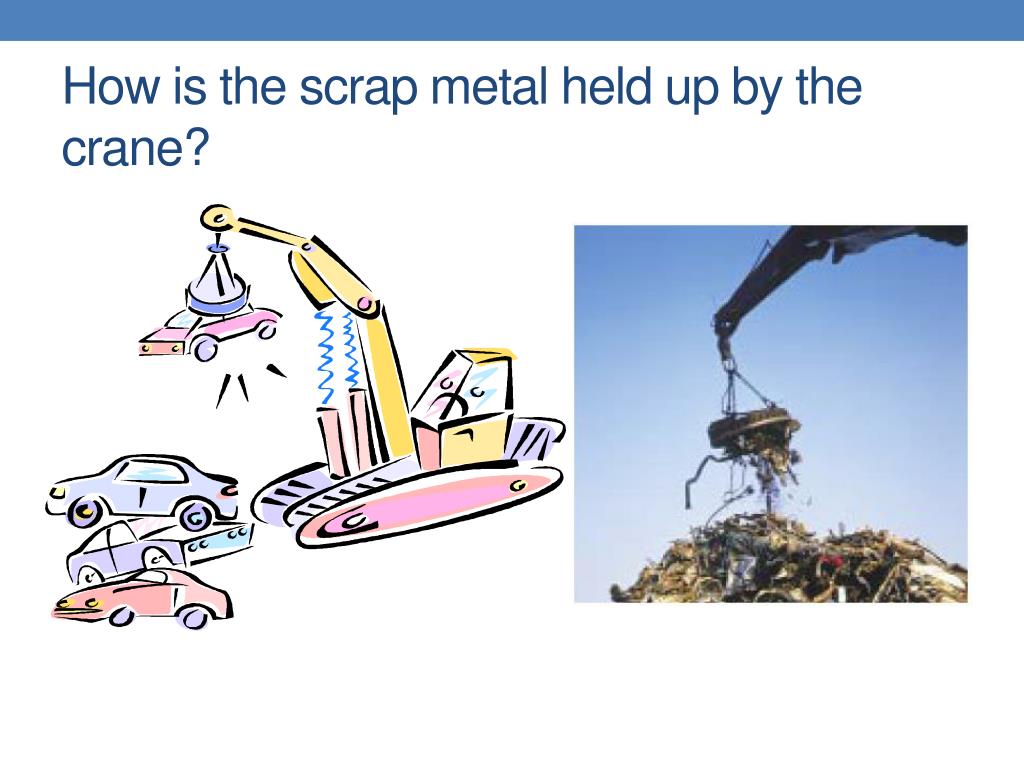 How is the scrap metal held up by the crane?